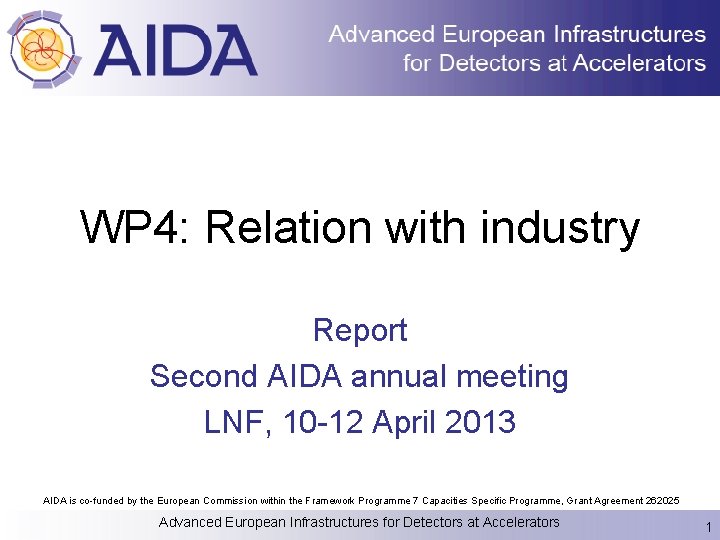 AIDA

Advanced European Infrastructures for Detectors at Accelerators

WP4: Relation with industry

Report
Second AIDA annual meeting
LNF, 10-12 April 2013

AIDA is co-funded by the European Commission within the Framework Programme 7 Capacities Specific Programme, Grant Agreement 262025

Advanced European Infrastructures for Detectors at Accelerators

1